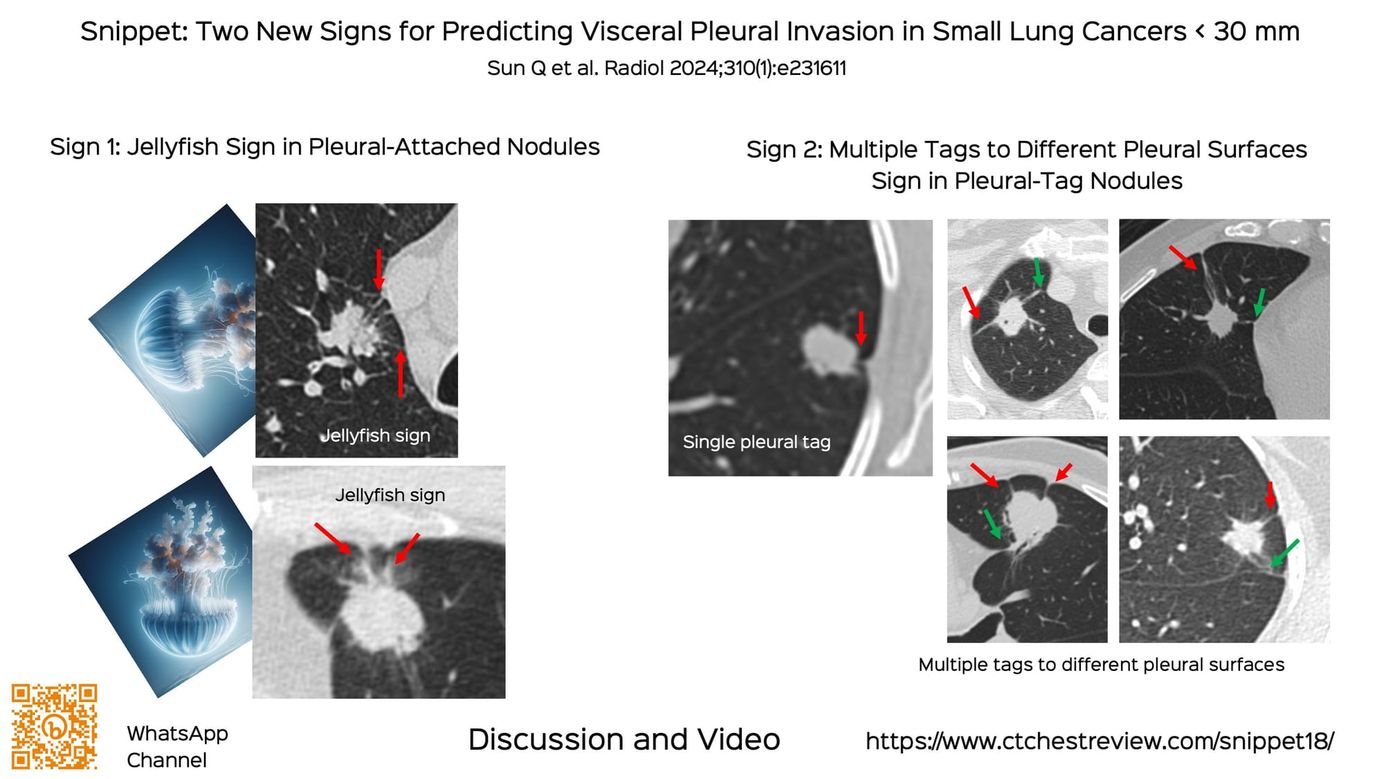 Snippet: Two New Signs for Predicting Visceral Pleural Invasion in Small Lung Cancers < 30 mm

Sun Q et al. Radiol 2024;310(1):e231611

Sign 1: Jellyfish Sign in Pleural-Attached Nodules

Jellyfish sign

Jellyfish sign

Sign 2: Multiple Tags to Different Pleural Surfaces Sign in Pleural-Tag Nodules

Single pleural tag

Multiple tags to different pleural surfaces

WhatsApp Channel

Discussion and Video

https://www.ctchestreview.com/snippet18/